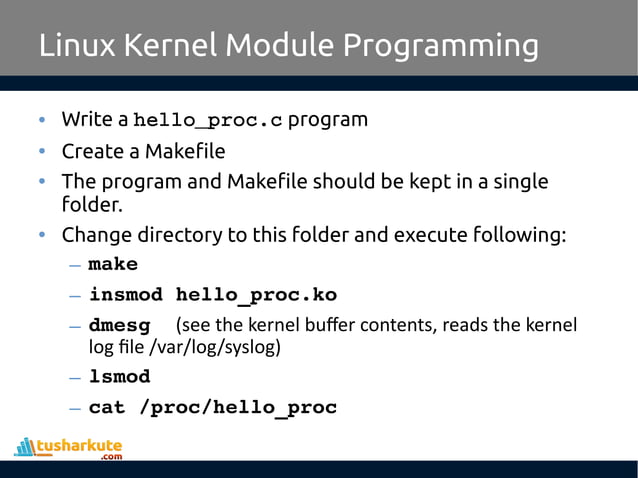 Linux Kernel Module Programming

• Write a hello_proc.c program
• Create a Makefile
• The program and Makefile should be kept in a single folder.
• Change directory to this folder and execute following:
– make
– insmod hello_proc.ko
– dmesg (see the kernel buffer contents, reads the kernel log file /var/log/syslog)
– lsmod
– cat /proc/hello_proc

tusharkute .com